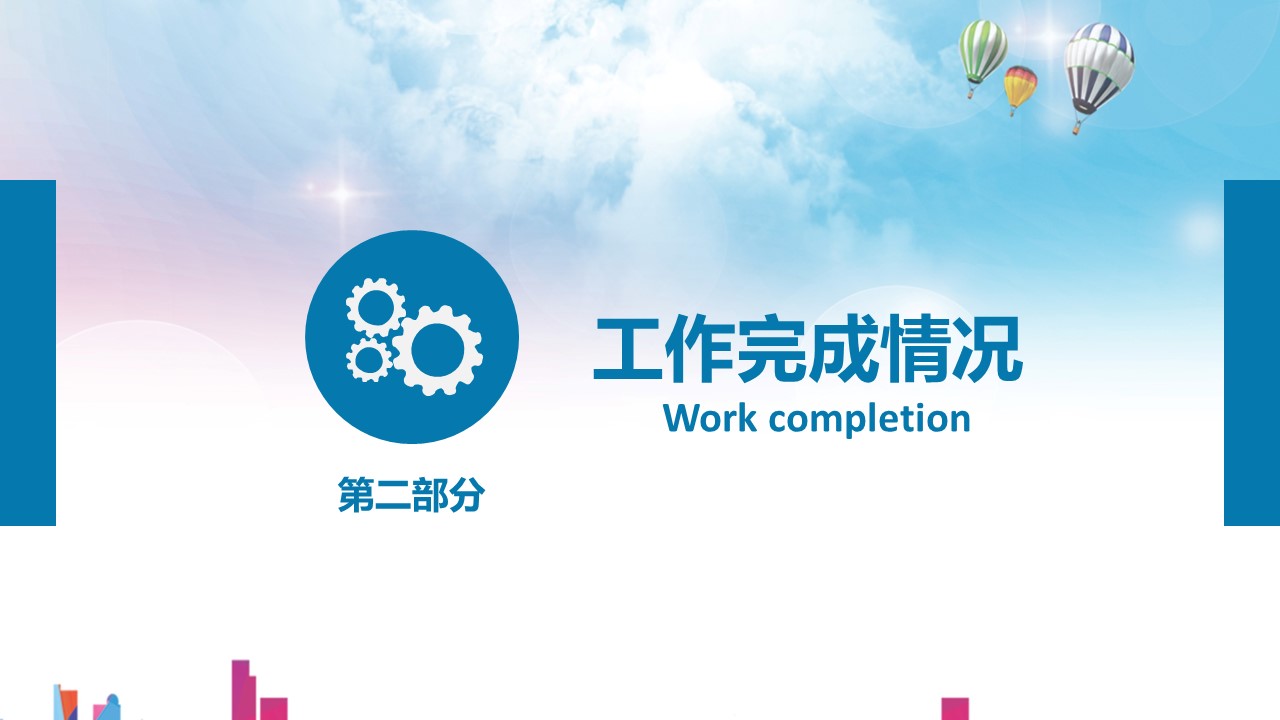 工作完成情况
Work completion

第二部分